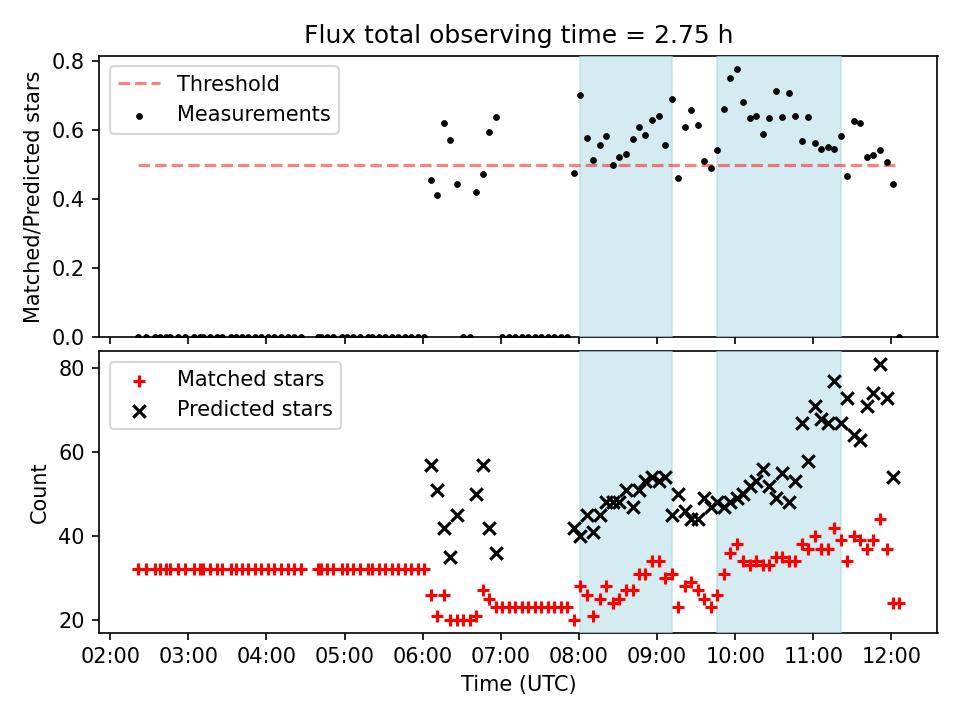 Flux total observing time = 2.75 h

Threshold
Measurements

Matched/Predicted stars

0.8
0.6
0.4
0.2
0.0

Matched stars
Predicted stars

Count

80
60
40
20

02:00 03:00 04:00 05:00 06:00 07:00 08:00 09:00 10:00 11:00 12:00

Time (UTC)